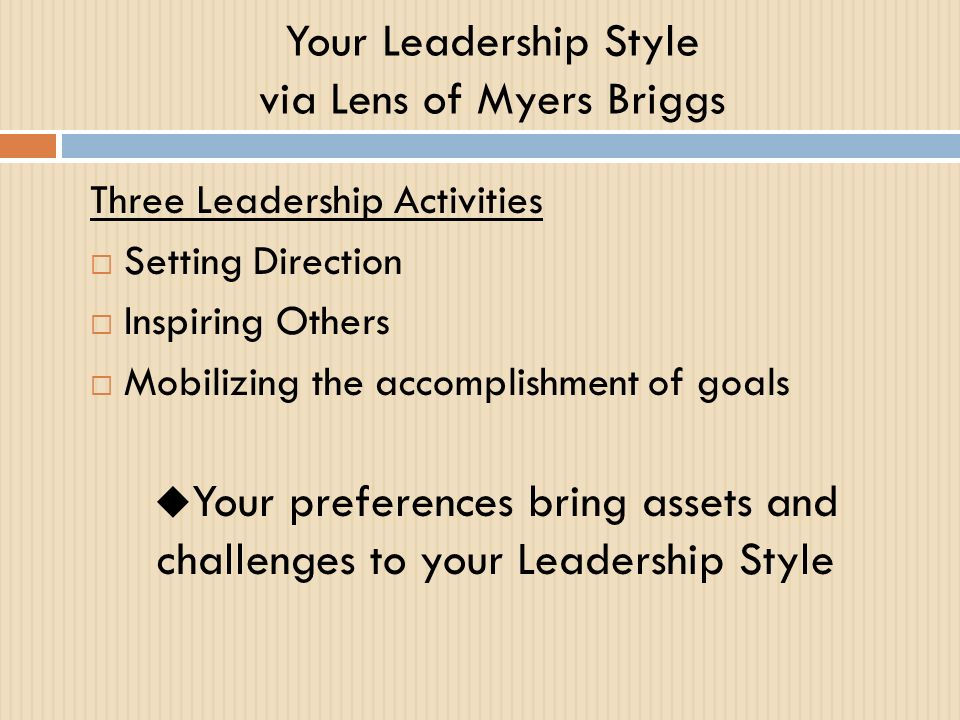 Your Leadership Style
via Lens of Myers Briggs

Three Leadership Activities

□ Setting Direction
□ Inspiring Others
□ Mobilizing the accomplishment of goals

◆Your preferences bring assets and challenges to your Leadership Style